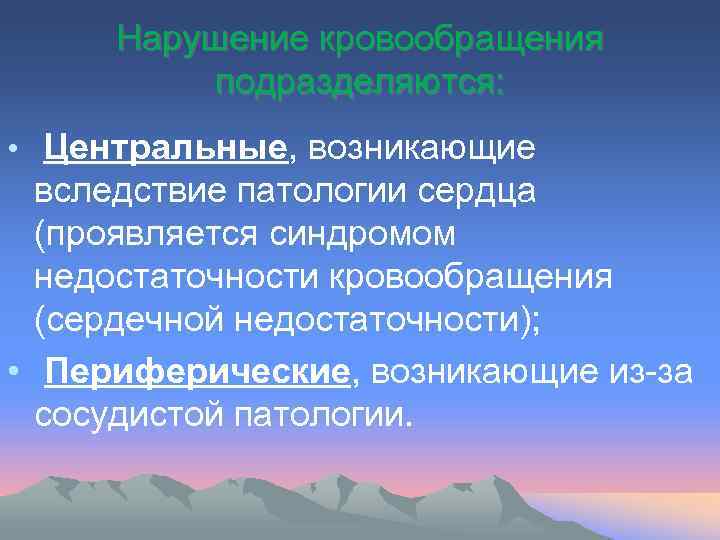 Нарушение кровообращения подразделяются:

• Центральные, возникающие вследствие патологии сердца (проявляется синдромом недостаточности кровообращения (сердечной недостаточности);

• Периферические, возникающие из-за сосудистой патологии.